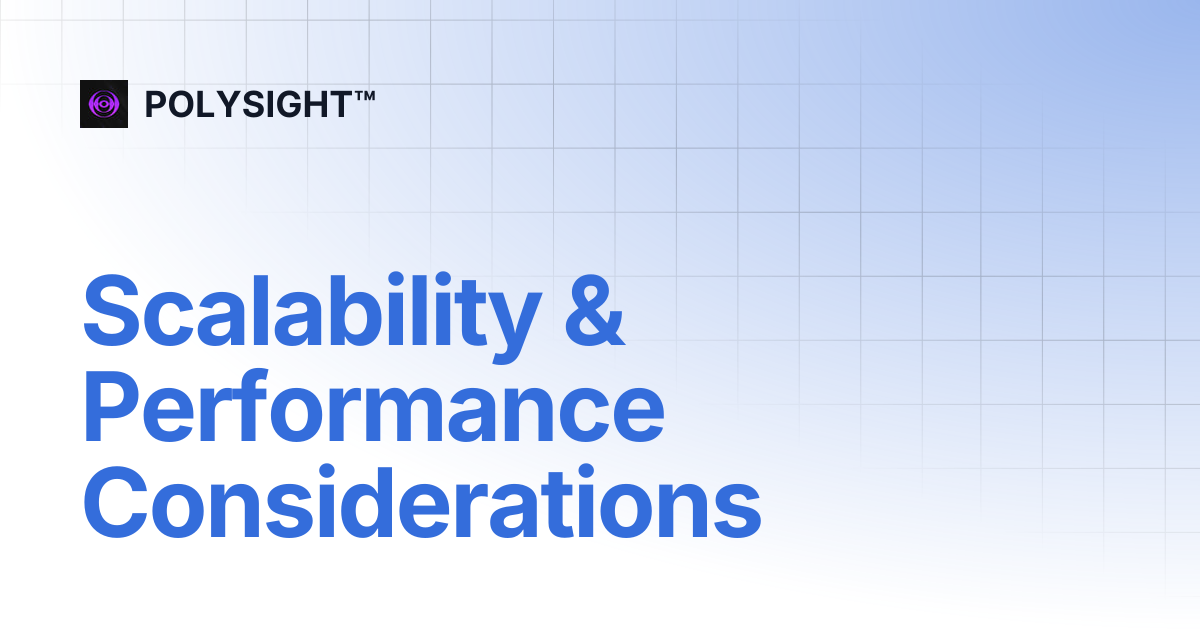 POLYSIGHT™

Scalability & Performance Considerations